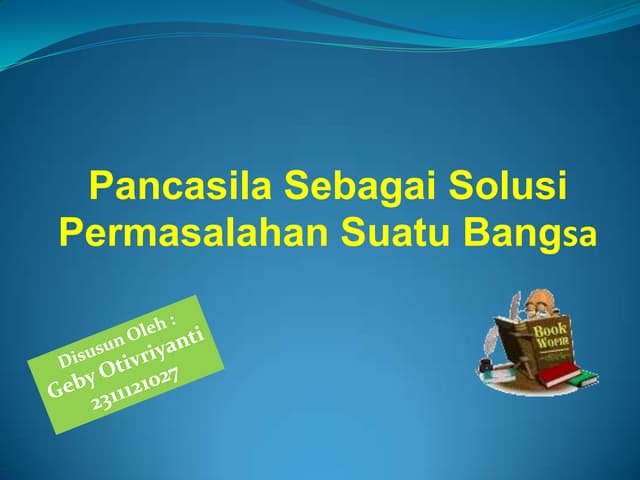 Pancasila Sebagai Solusi Permasalahan Suatu Bangsa

Disusun Oleh :
Geby Otivriyanti
2311121027

Book Worm